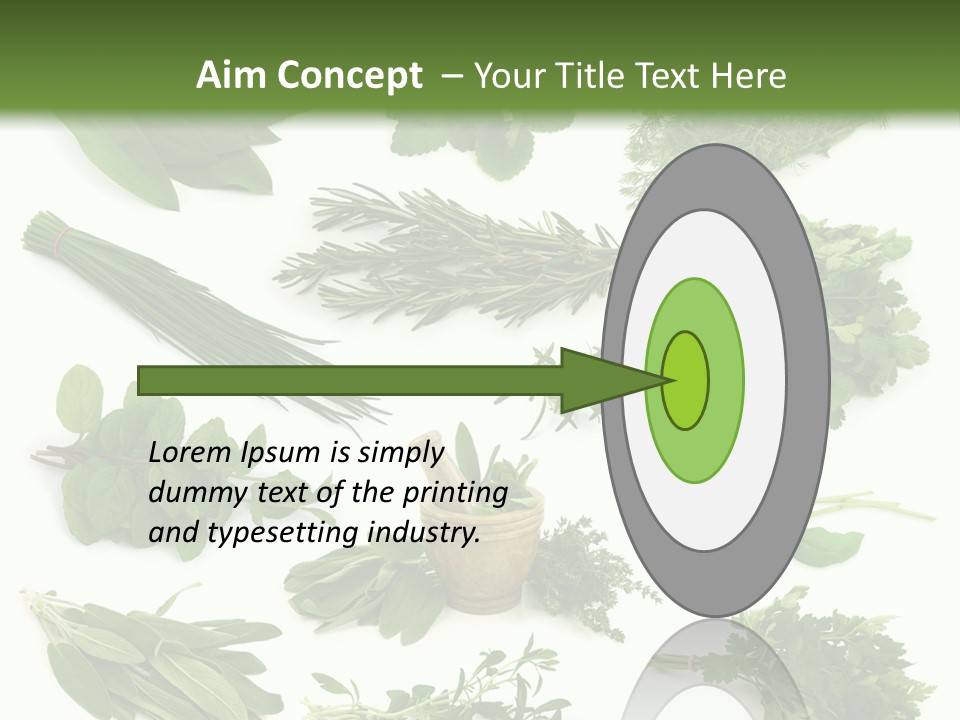 Aim Concept – Your Title Text Here

Lorem Ipsum is simply dummy text of the printing and typesetting industry.